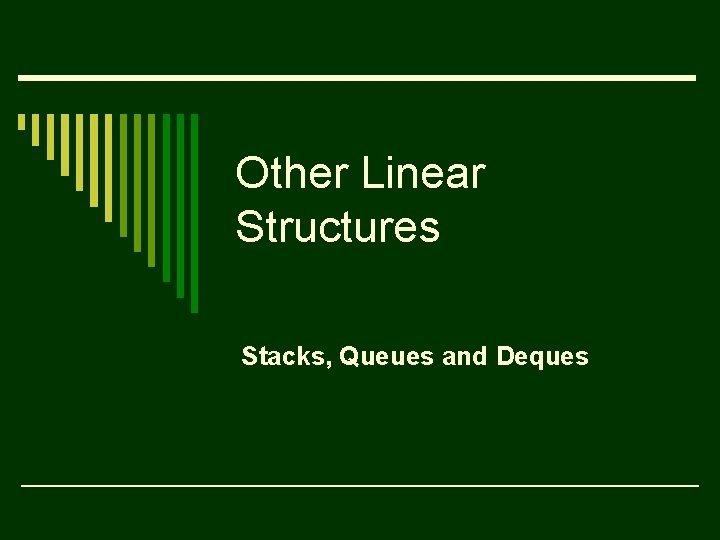 Other Linear Structures

Stacks, Queues and Deques